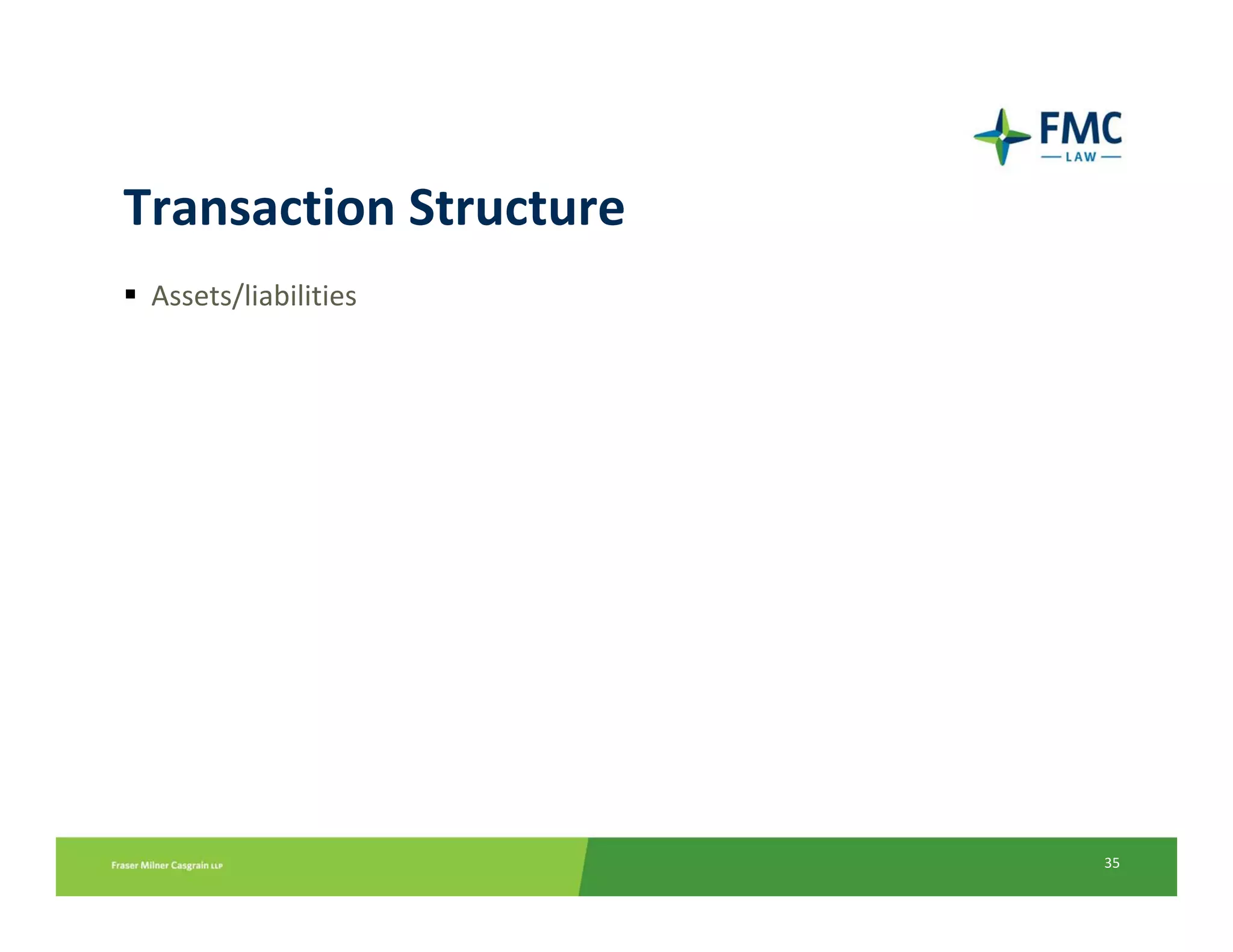 FMC
LAW

Transaction Structure

▪ Assets/liabilities

Fraser Milner Casgrain LLP

35